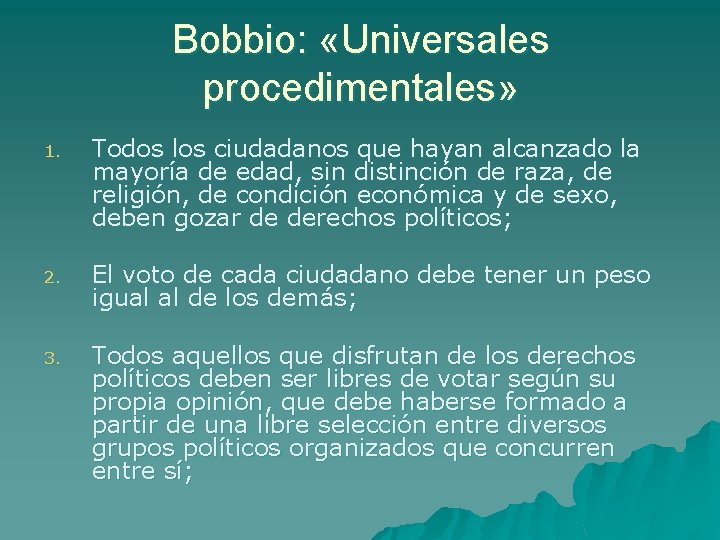 Bobbio: «Universales procedimentales»

1. Todos los ciudadanos que hayan alcanzado la mayoría de edad, sin distinción de raza, de religión, de condición económica y de sexo, deben gozar de derechos políticos;

2. El voto de cada ciudadano debe tener un peso igual al de los demás;

3. Todos aquellos que disfrutan de los derechos políticos deben ser libres de votar según su propia opinión, que debe haberse formado a partir de una libre selección entre diversos grupos políticos organizados que concurren entre sí;